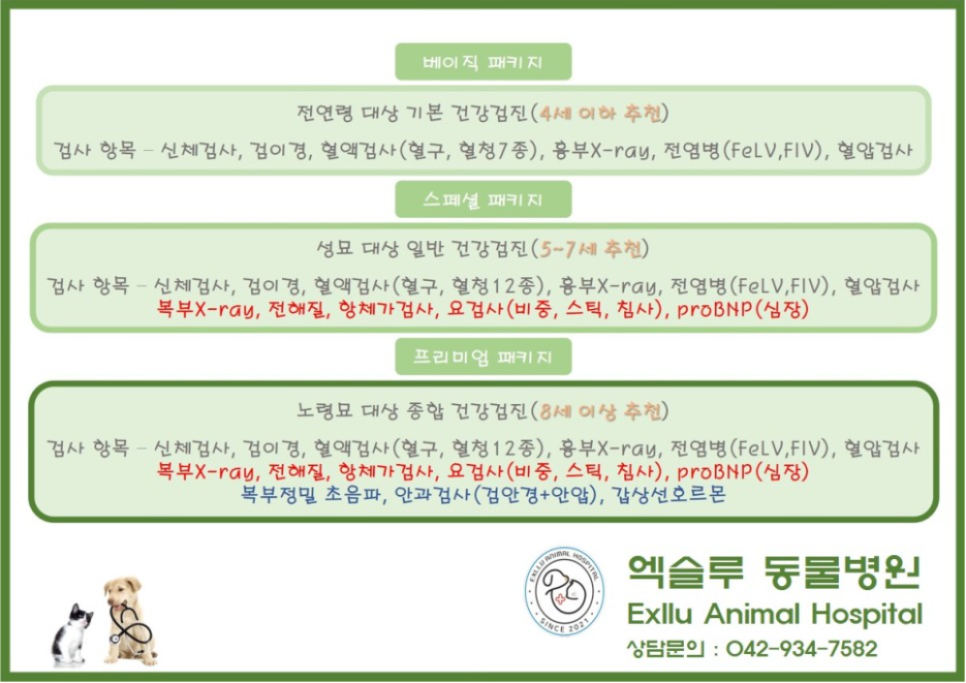 베이직 패키지

전연령 대상 기본 건강검진(4세 이하 추천)

검사 항목 – 신체검사, 검이경, 혈액검사(혈구, 혈청7종), 흉부X-ray, 전염병(FeLV,FIV), 혈압검사

스페셜 패키지

성묘 대상 일반 건강검진(5~7세 추천)

검사 항목 – 신체검사, 검이경, 혈액검사(혈구, 혈청12종), 흉부X-ray, 전염병(FeLV,FIV), 혈압검사
복부X-ray, 전해질, 항체가검사, 요검사(비중, 스틱, 침사), proBNP(심장)

프리미엄 패키지

노령묘 대상 종합 건강검진(8세 이상 추천)

검사 항목 – 신체검사, 검이경, 혈액검사(혈구, 혈청12종), 흉부X-ray, 전염병(FeLV,FIV), 혈압검사
복부X-ray, 전해질, 항체가검사, 요검사(비중, 스틱, 침사), proBNP(심장)
복부정밀 초음파, 안과검사(검안경+안압), 갑상선호르몬

EXLLU ANIMAL HOSPITAL
SINCE 2021

엑슬루 동물병원
Exllu Animal Hospital
상담문의 : 042-934-7582